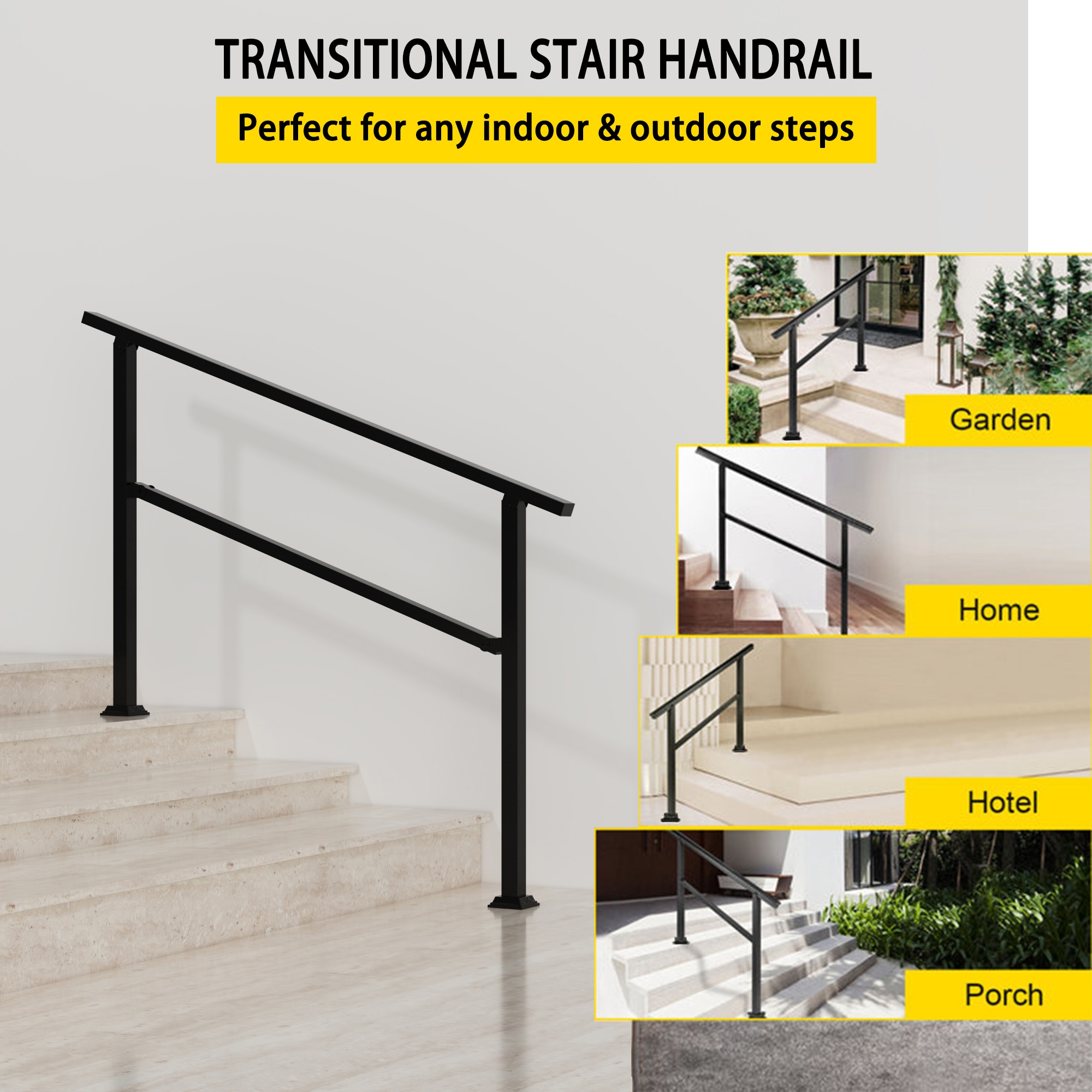 TRANSITIONAL STAIR HANDRAIL

Perfect for any indoor & outdoor steps

Garden

Home

Hotel

Porch